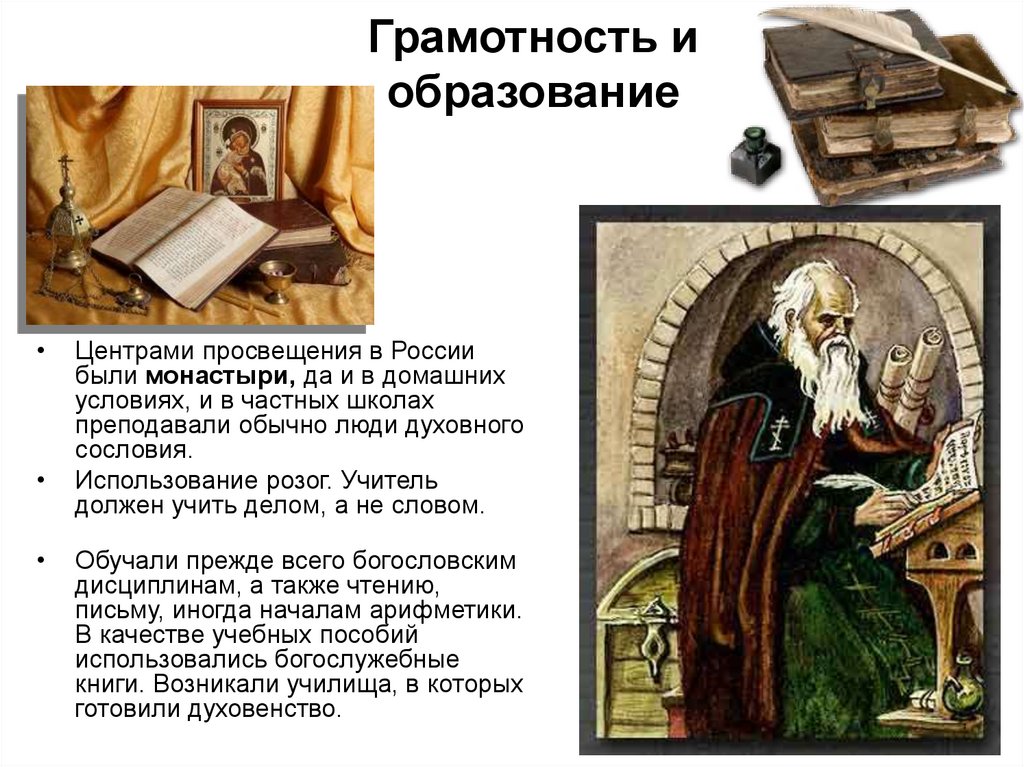 Грамотность и образование

• Центрами просвещения в России были монастыри, да и в домашних условиях, и в частных школах преподавали обычно люди духовного сословия.
• Использование розог. Учитель должен учить делом, а не словом.

• Обучали прежде всего богословским дисциплинам, а также чтению, письму, иногда началам арифметики. В качестве учебных пособий использовались богослужебные книги. Возникали училища, в которых готовили духовенство.